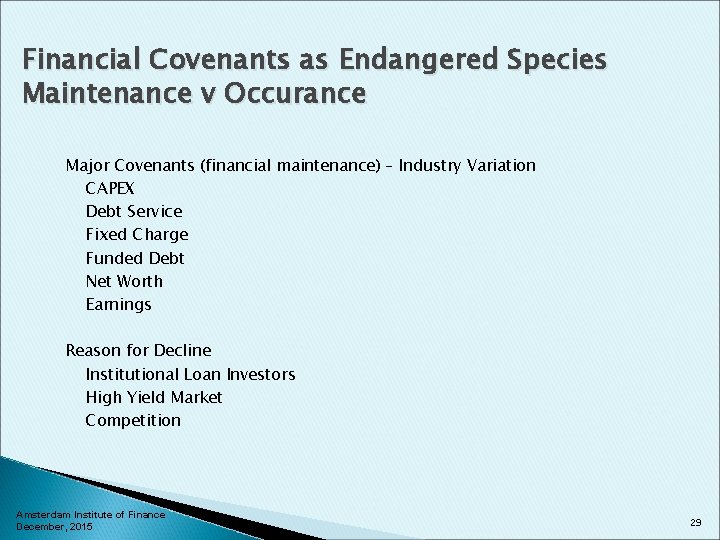 Financial Covenants as Endangered Species
Maintenance v Occurance

Major Covenants (financial maintenance) – Industry Variation
CAPEX
Debt Service
Fixed Charge
Funded Debt
Net Worth
Earnings

Reason for Decline
Institutional Loan Investors
High Yield Market
Competition

Amsterdam Institute of Finance
December, 2015

29